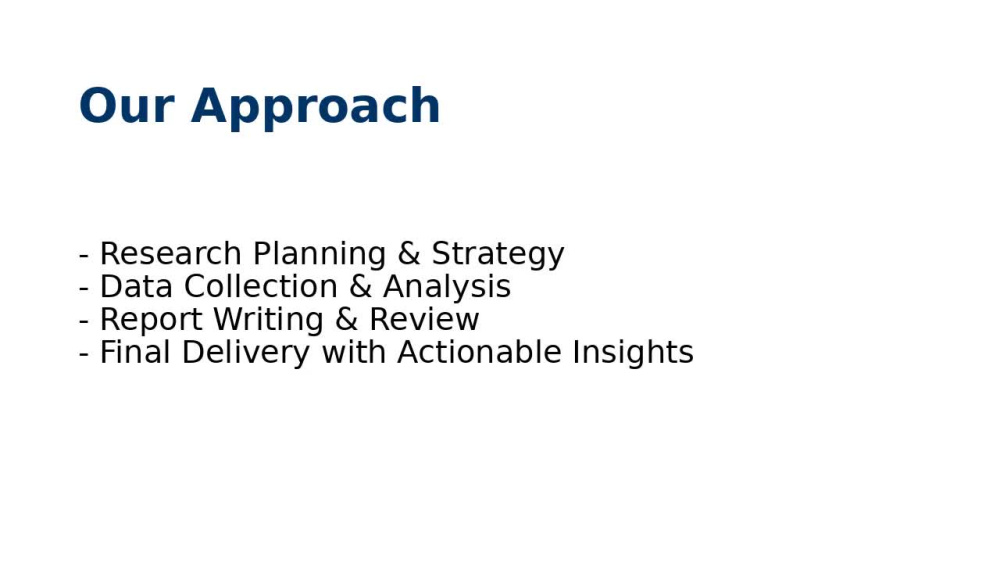 Our Approach

- Research Planning & Strategy
- Data Collection & Analysis
- Report Writing & Review
- Final Delivery with Actionable Insights